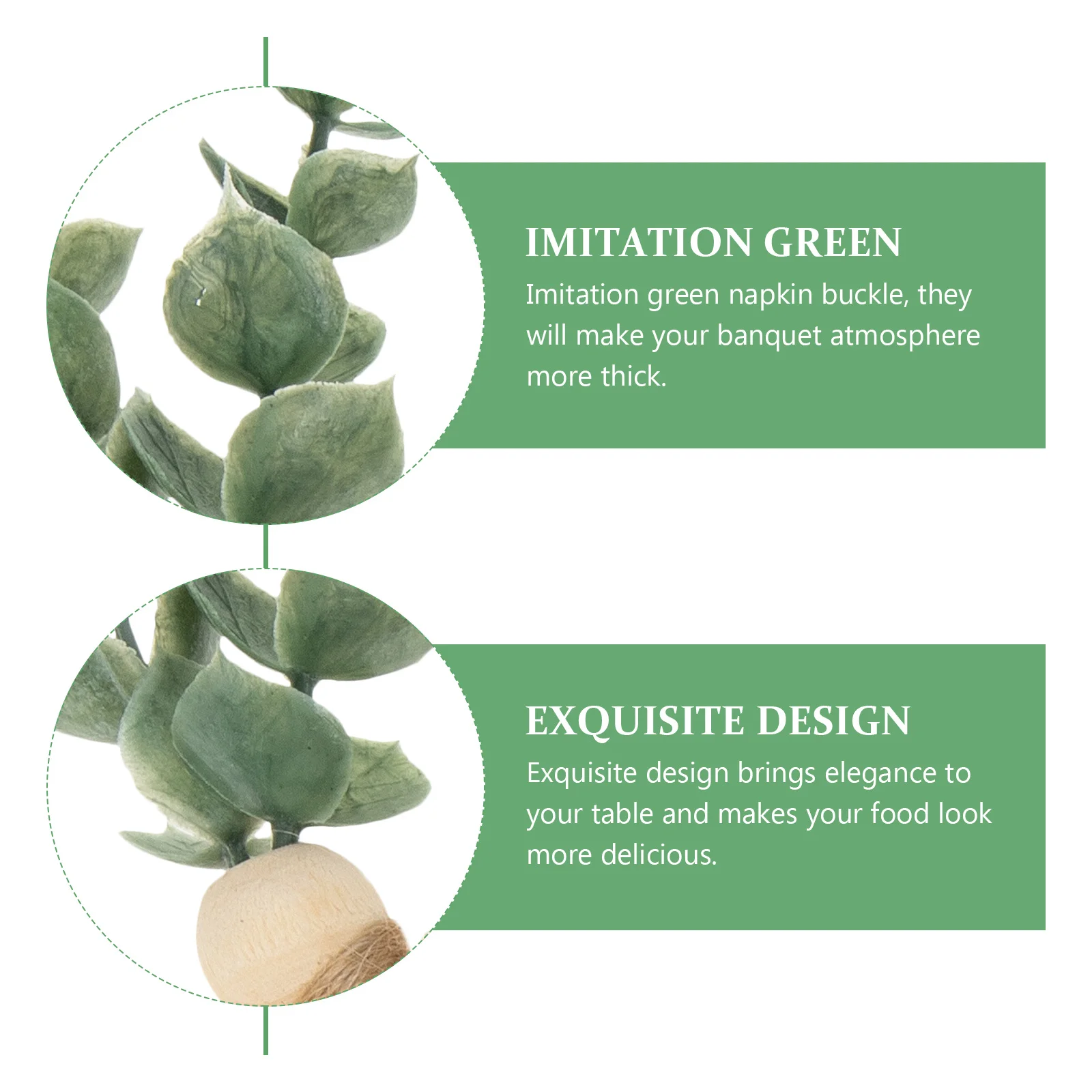 IMITATION GREEN

Imitation green napkin buckle, they will make your banquet atmosphere more thick.

EXQUISITE DESIGN

Exquisite design brings elegance to your table and makes your food look more delicious.